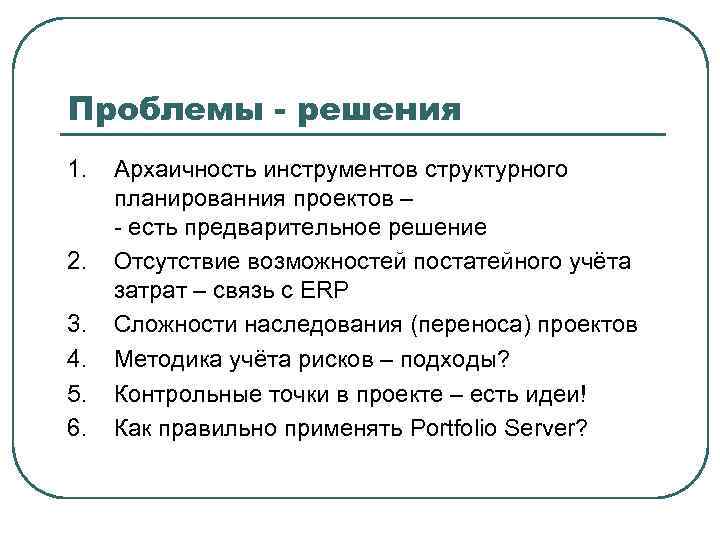 Проблемы - решения

1. Архаичность инструментов структурного планированния проектов –
- есть предварительное решение
2. Отсутствие возможностей постатейного учёта затрат – связь с ERP
3. Сложности наследования (переноса) проектов
4. Методика учёта рисков – подходы?
5. Контрольные точки в проекте – есть идеи!
6. Как правильно применять Portfolio Server?